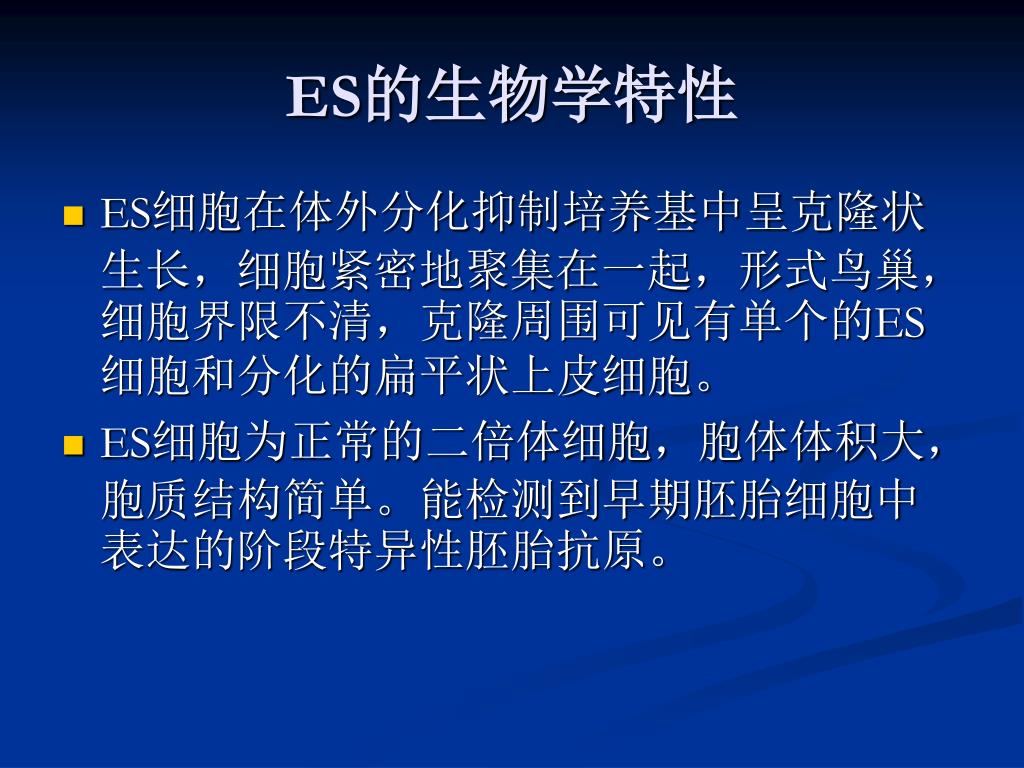 ES的生物学特性

ES细胞在体外分化抑制培养基中呈克隆状生长，细胞紧密地聚集在一起，形式鸟巢，细胞界限不清，克隆周围可见有单个的ES细胞和分化的扁平状上皮细胞。

ES细胞为正常的二倍体细胞，胞体体积大，胞质结构简单。能检测到早期胚胎细胞中表达的阶段特异性胚胎抗原。